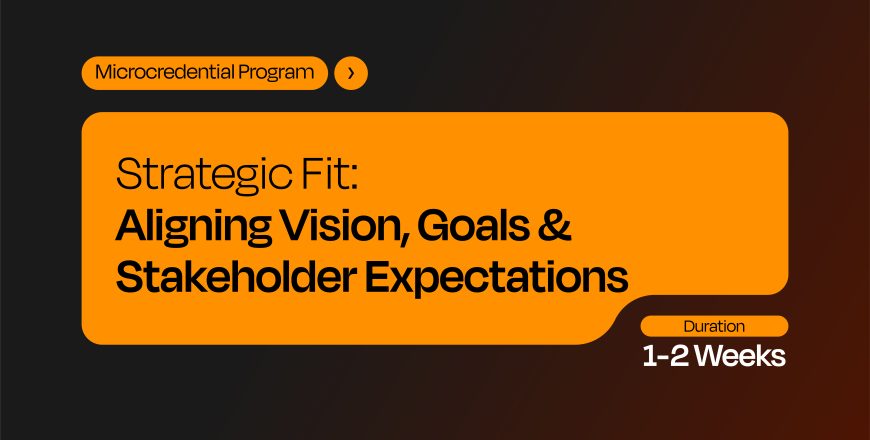 Microcredential Program ›

Strategic Fit:
Aligning Vision, Goals & Stakeholder Expectations

Duration
1-2 Weeks